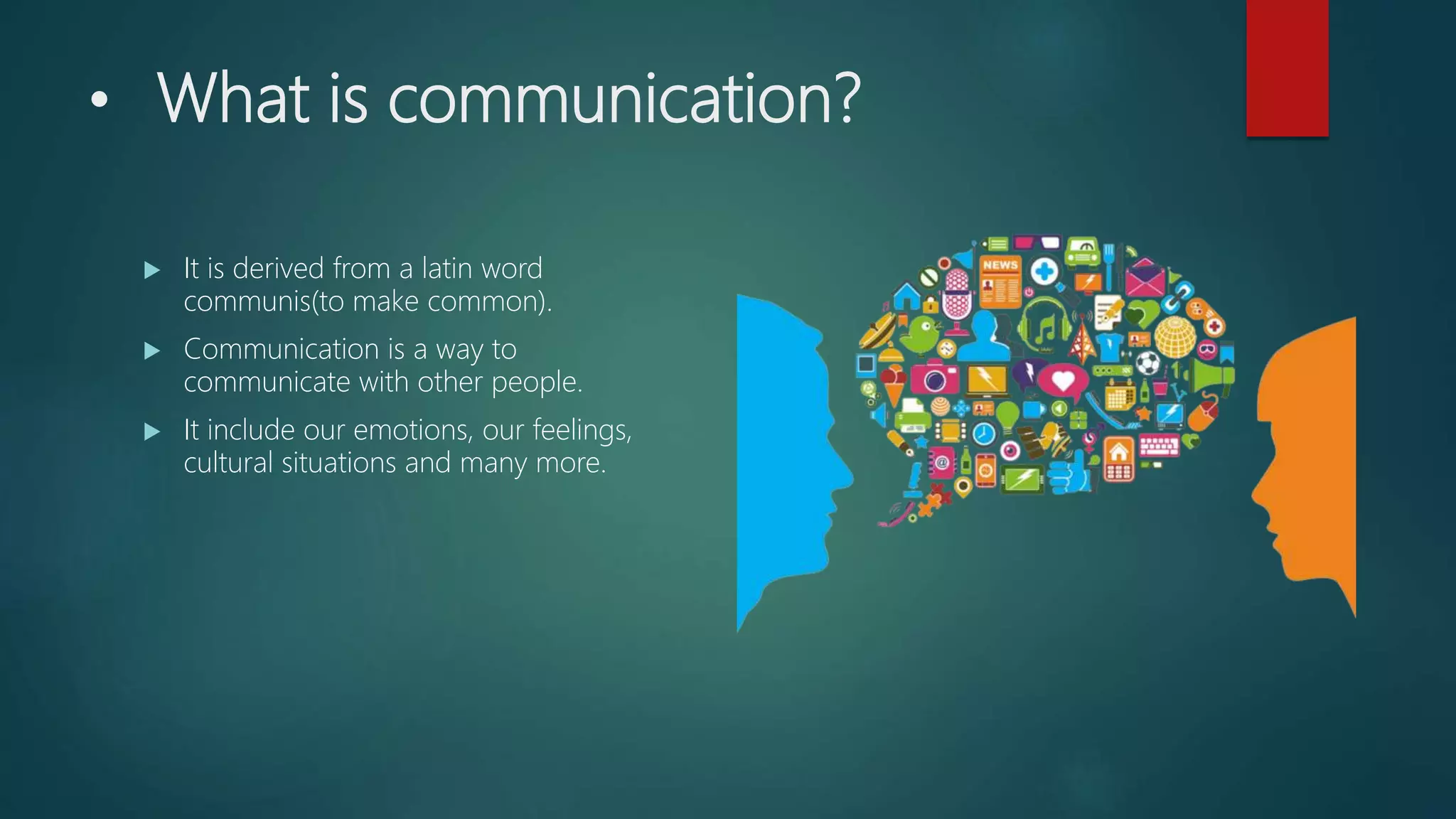 • What is communication?

▶ It is derived from a latin word communis(to make common).

▶ Communication is a way to communicate with other people.

▶ It include our emotions, our feelings, cultural situations and many more.

NEWS